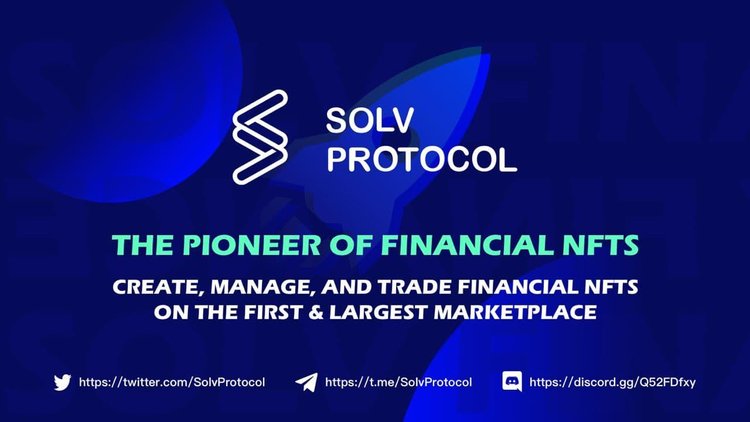 SOLV PROTOCOL

THE PIONEER OF FINANCIAL NFTS

CREATE, MANAGE, AND TRADE FINANCIAL NFTS ON THE FIRST & LARGEST MARKETPLACE

https://twitter.com/SolvProtocol https://t.me/SolvProtocol https://discord.gg/Q52FDfxy